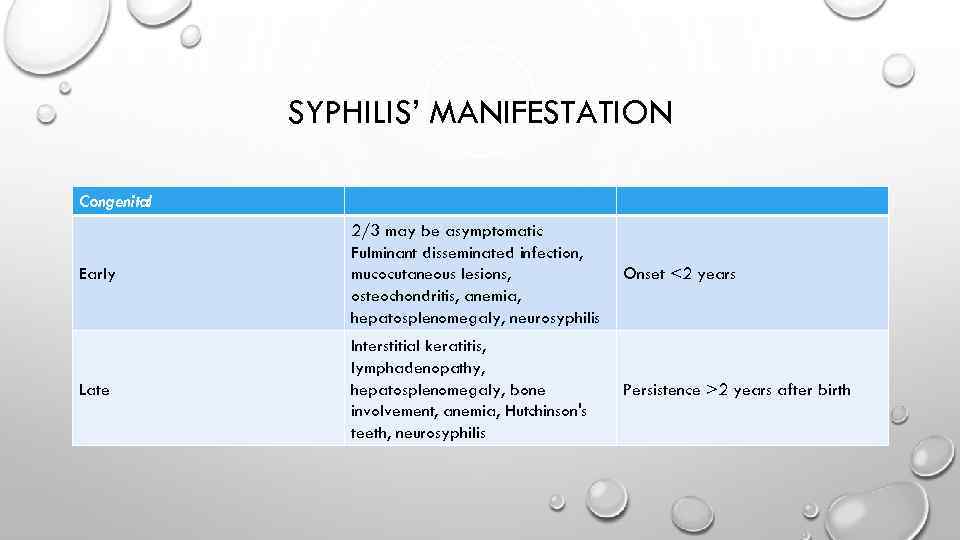 SYPHILIS' MANIFESTATION

| Congenital | | |
|---|---|---|
| Early | 2/3 may be asymptomatic Fulminant disseminated infection, mucocutaneous lesions, osteochondritis, anemia, hepatosplenomegaly, neurosyphilis | Onset <2 years |
| Late | Interstitial keratitis, lymphadenopathy, hepatosplenomegaly, bone involvement, anemia, Hutchinson's teeth, neurosyphilis | Persistence >2 years after birth |